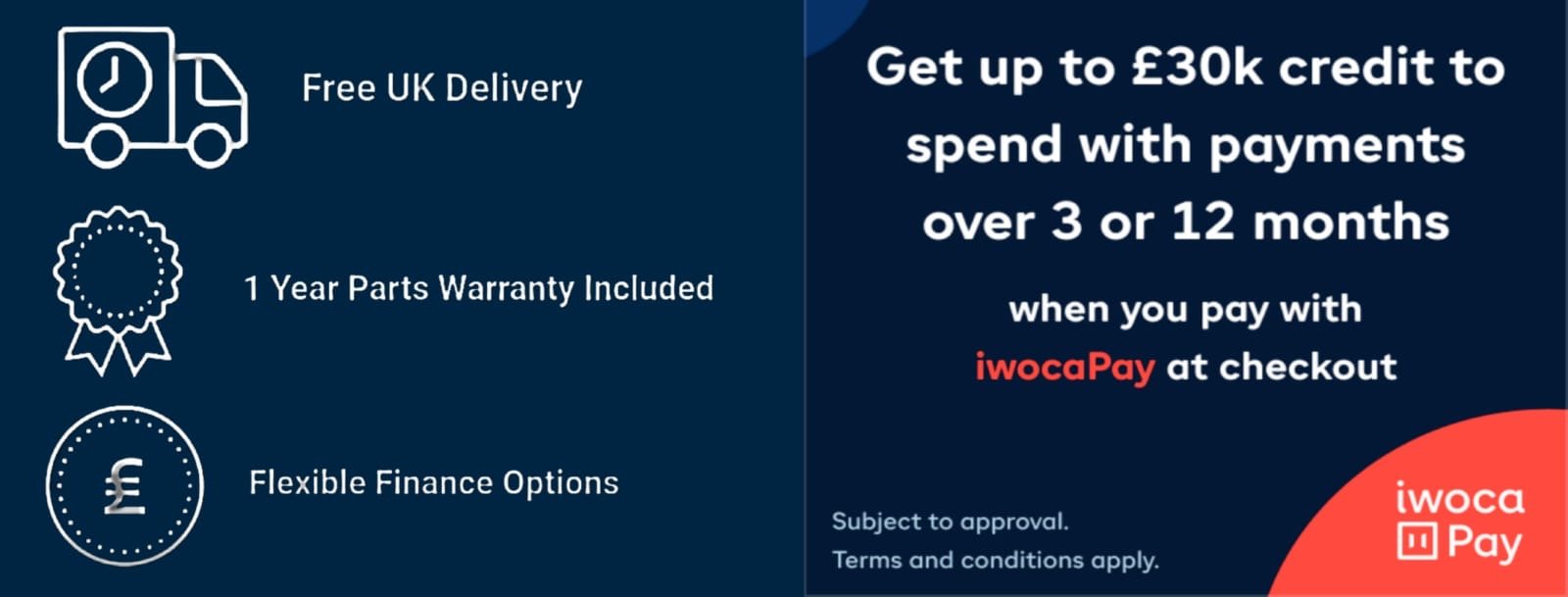 Free UK Delivery

1 Year Parts Warranty Included

£

Flexible Finance Options

Get up to £30k credit to spend with payments over 3 or 12 months

when you pay with iwocaPay at checkout

Subject to approval.
Terms and conditions apply.

iwoca Pay